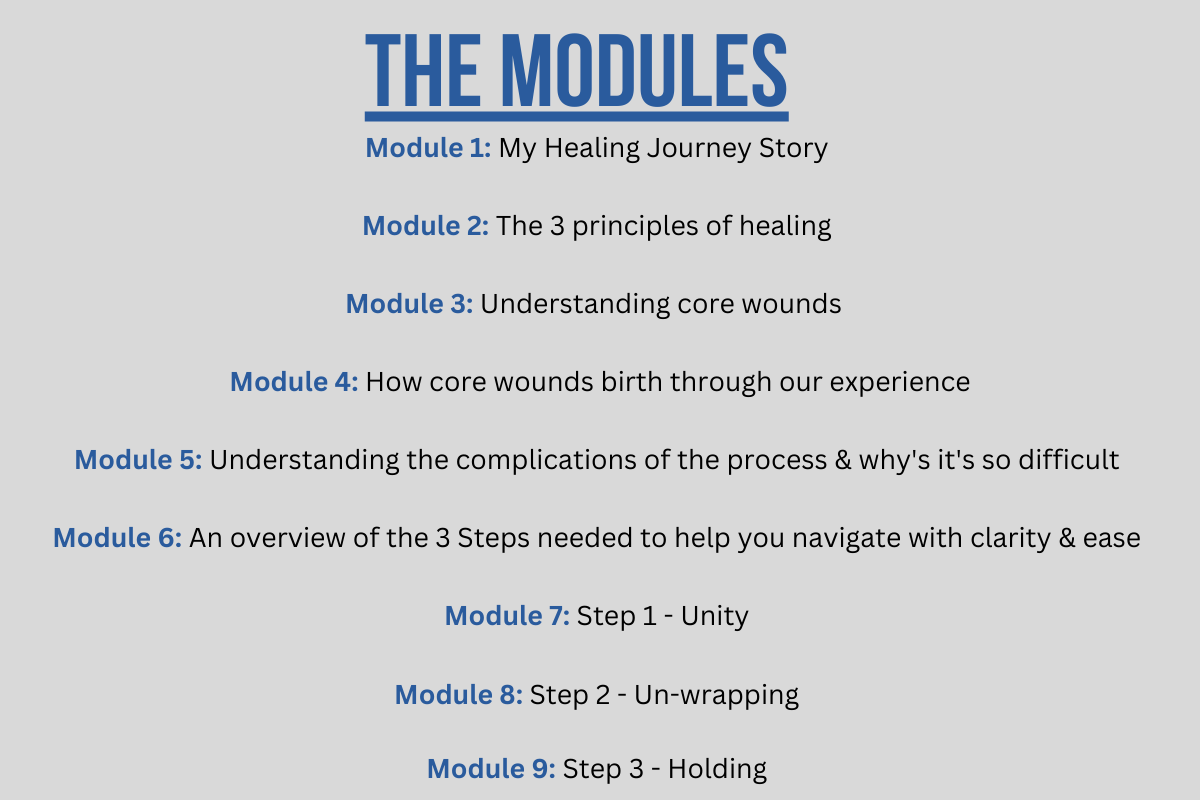 THE MODULES

Module 1: My Healing Journey Story

Module 2: The 3 principles of healing

Module 3: Understanding core wounds

Module 4: How core wounds birth through our experience

Module 5: Understanding the complications of the process & why's it's so difficult

Module 6: An overview of the 3 Steps needed to help you navigate with clarity & ease

Module 7: Step 1 - Unity

Module 8: Step 2 - Un-wrapping

Module 9: Step 3 - Holding